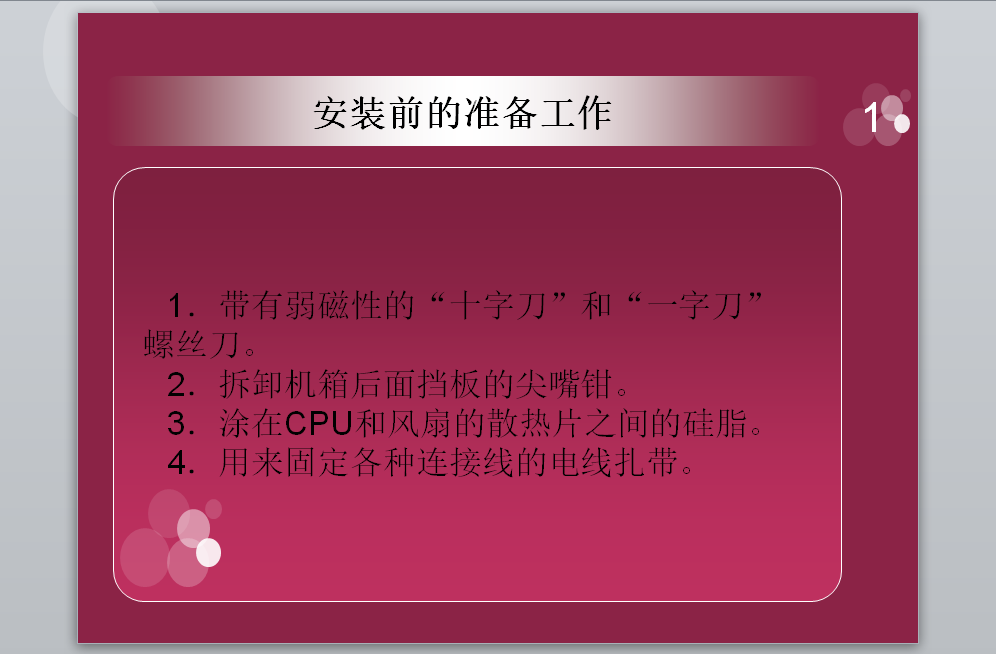 安装前的准备工作

1

1．带有弱磁性的“十字刀”和“一字刀”螺丝刀。
2．拆卸机箱后面挡板的尖嘴钳。
3．涂在CPU和风扇的散热片之间的硅脂。
4．用来固定各种连接线的电线扎带。